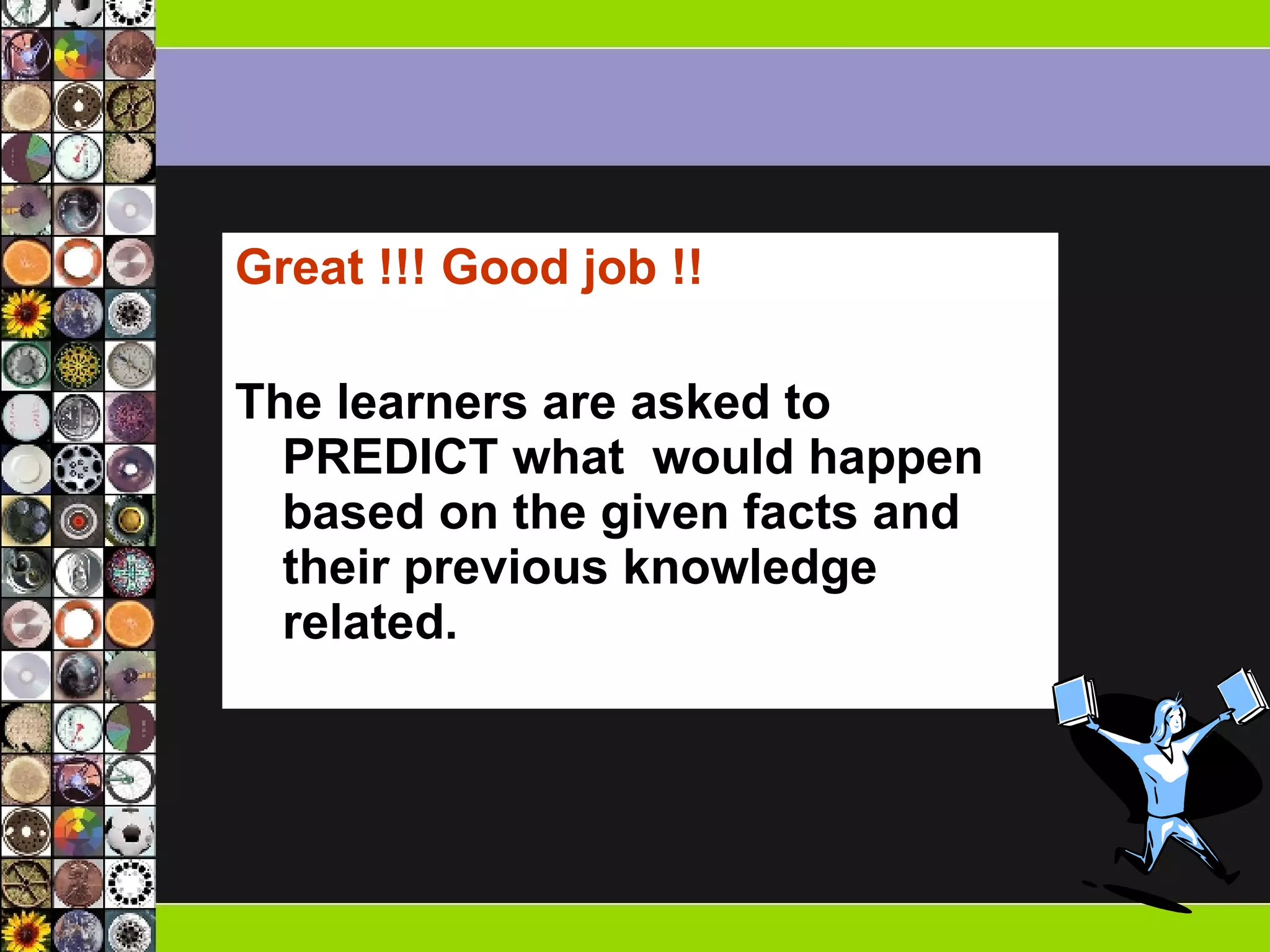 Great !!! Good job !!

The learners are asked to PREDICT what would happen based on the given facts and their previous knowledge related.